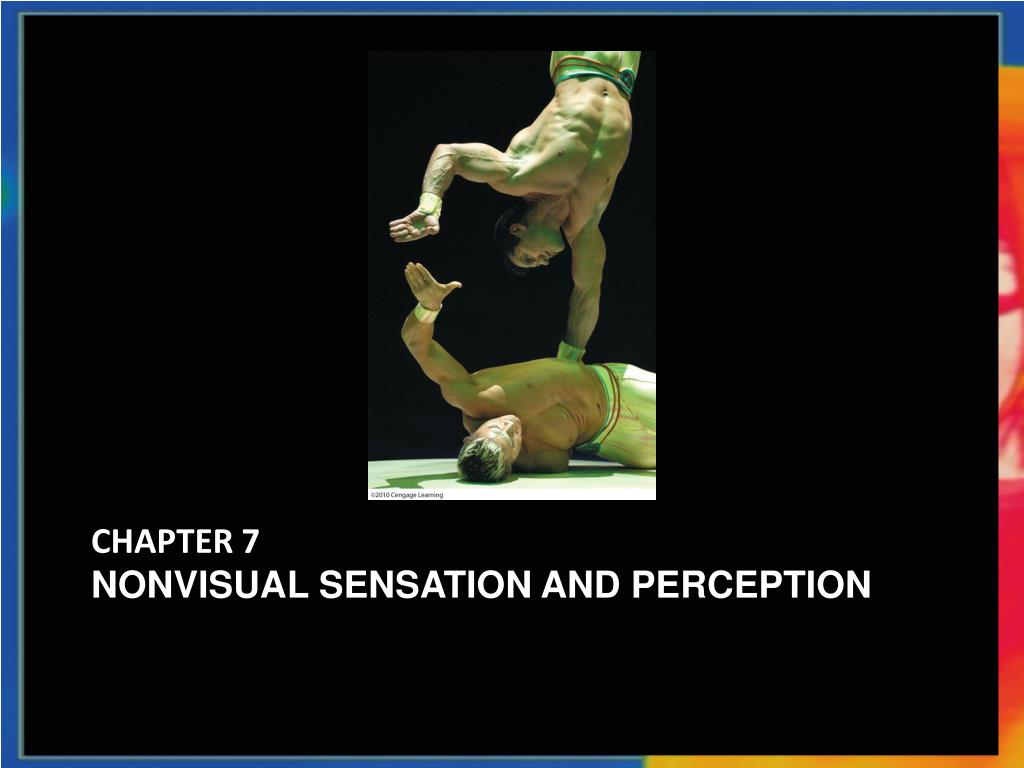 ©2010 Cengage Learning

CHAPTER 7
NONVISUAL SENSATION AND PERCEPTION